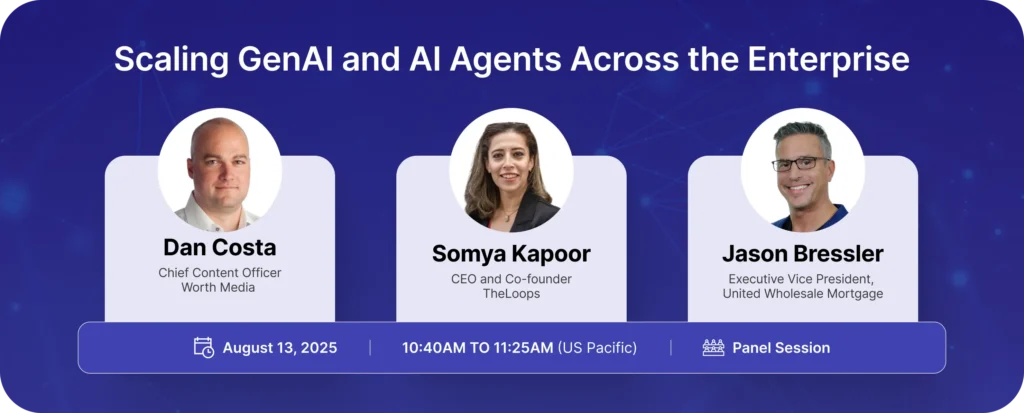 Scaling GenAI and AI Agents Across the Enterprise

Dan Costa
Chief Content Officer
Worth Media

Somya Kapoor
CEO and Co-founder
TheLoops

Jason Bressler
Executive Vice President,
United Wholesale Mortgage

August 13, 2025 | 10:40AM TO 11:25AM (US Pacific) | Panel Session